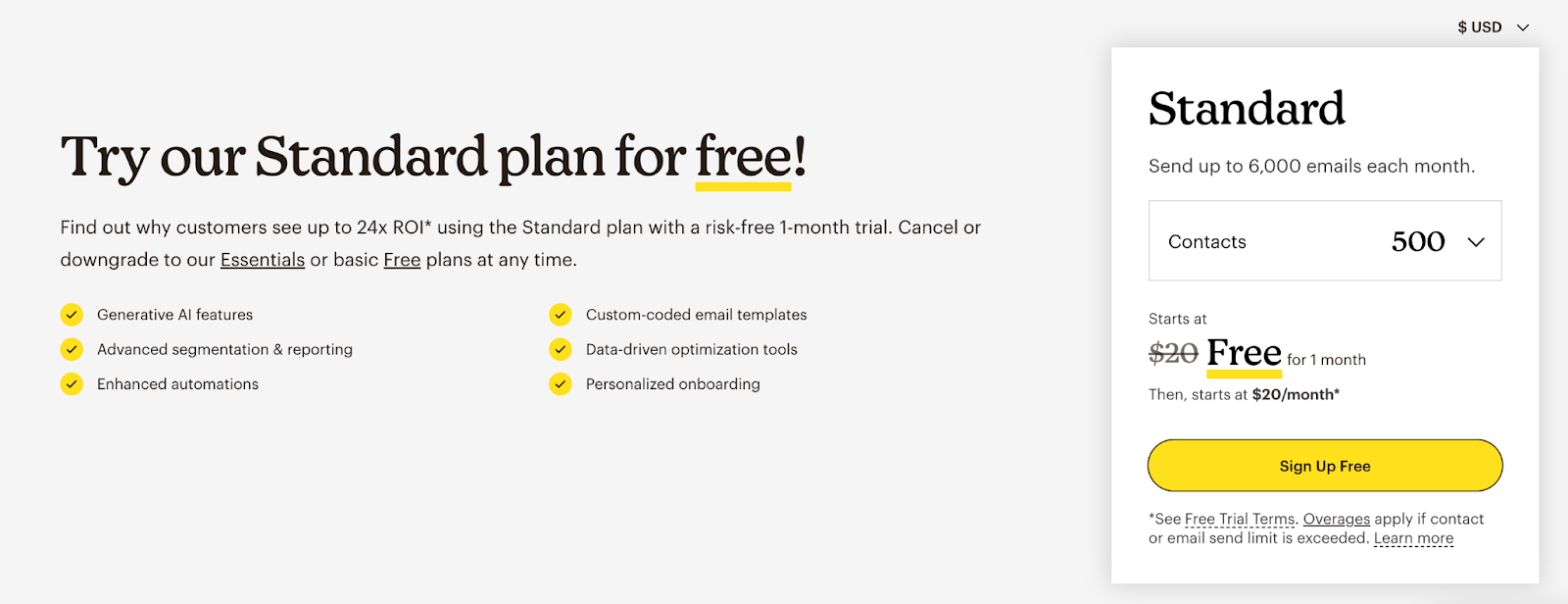 $ USD

Try our Standard plan for free!

Find out why customers see up to 24x ROI* using the Standard plan with a risk-free 1-month trial. Cancel or downgrade to our Essentials or basic Free plans at any time.

Generative AI features

Advanced segmentation & reporting

Enhanced automations

Custom-coded email templates

Data-driven optimization tools

Personalized onboarding

Standard

Send up to 6,000 emails each month.

Contacts 500

Starts at

$20 Free for 1 month

Then, starts at $20/month*

Sign Up Free

*See Free Trial Terms. Overages apply if contact or email send limit is exceeded. Learn more